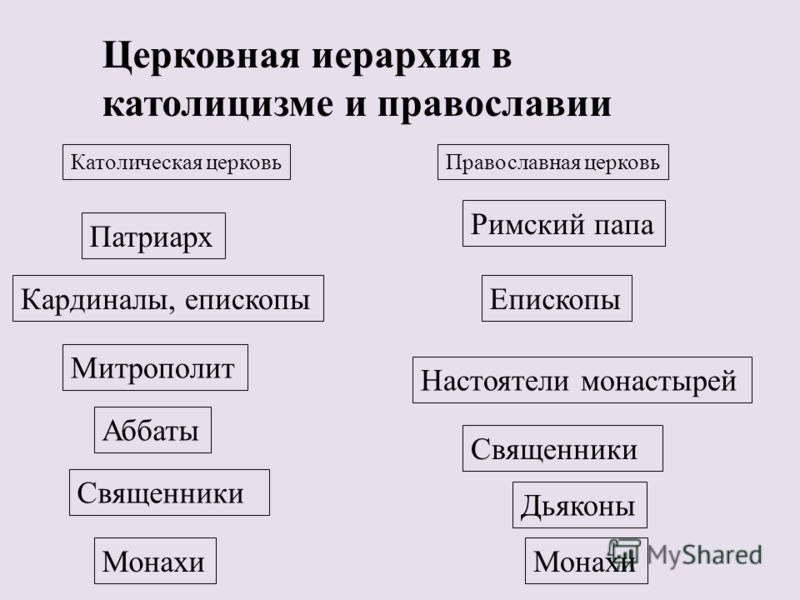 Церковная иерархия в католицизме и православии

Католическая церковь

Патриарх

Кардиналы, епископы

Митрополит

Аббаты

Священники

Монахи

Православная церковь

Римский папа

Епископы

Настоятели монастырей

Священники

Дьяконы

Монахи

MyShared